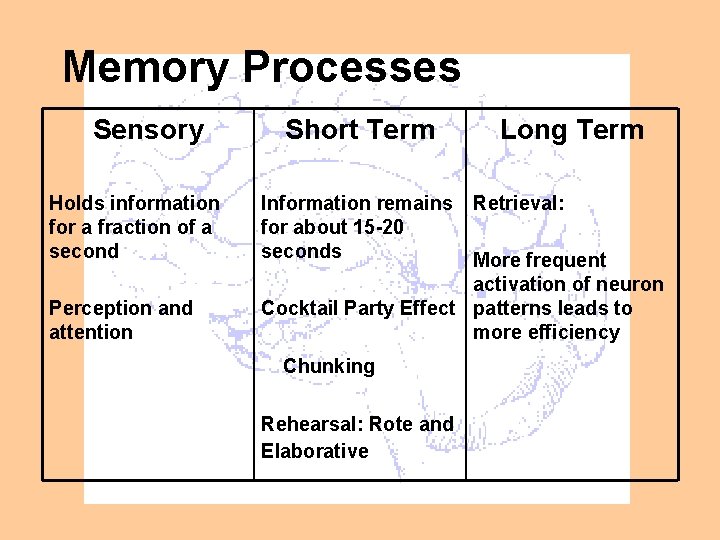 Memory Processes

| Sensory | Short Term | Long Term |
|---|---|---|
| Holds information for a fraction of a second<br><br>Perception and attention | Information remains for about 15-20 seconds<br><br>Cocktail Party Effect<br><br>Chunking<br><br>Rehearsal: Rote and Elaborative | Retrieval:<br><br>More frequent activation of neuron patterns leads to more efficiency |